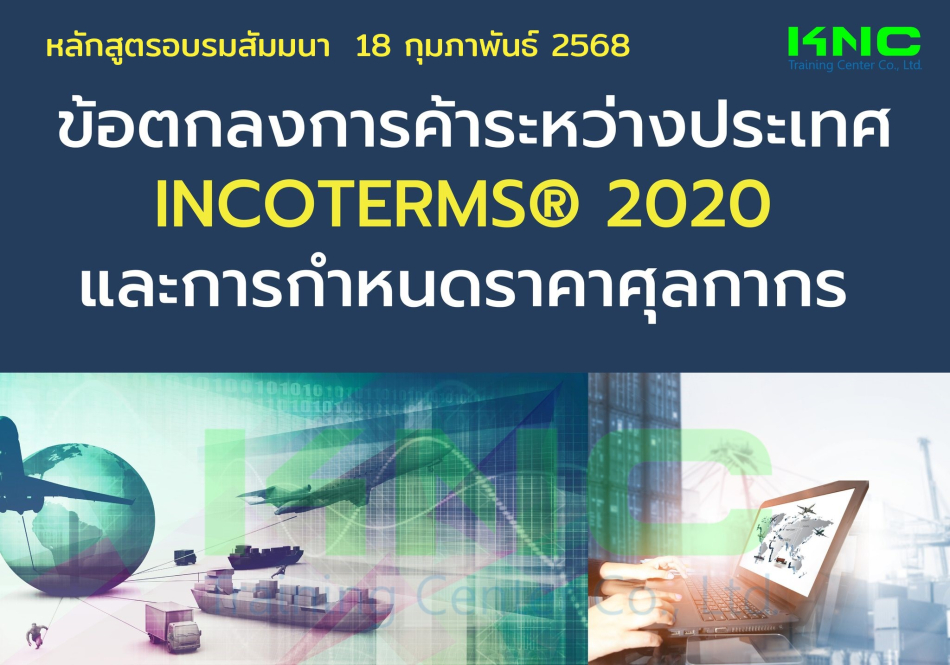 หลักสูตรอบรมสัมมนา 18 กุมภาพันธ์ 2568

KNC
Training Center Co., Ltd.

ข้อตกลงการค้าระหว่างประเทศ
INCOTERMS® 2020
และการกำหนดราคาศุลกากร

KNC
Training Center Co., Ltd.